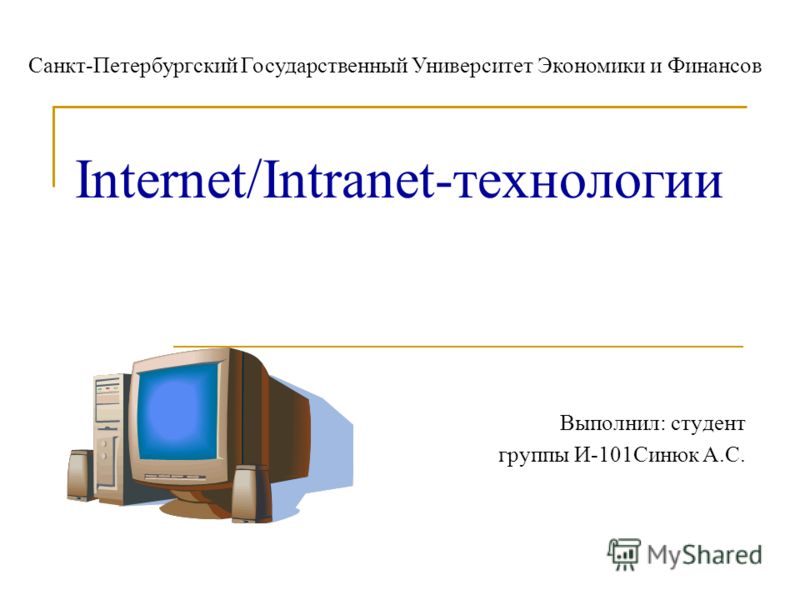 Санкт-Петербургский Государственный Университет Экономики и Финансов

Internet/Intranet-технологии

Выполнил: студент группы И-101Синюк А.С.

MyShared